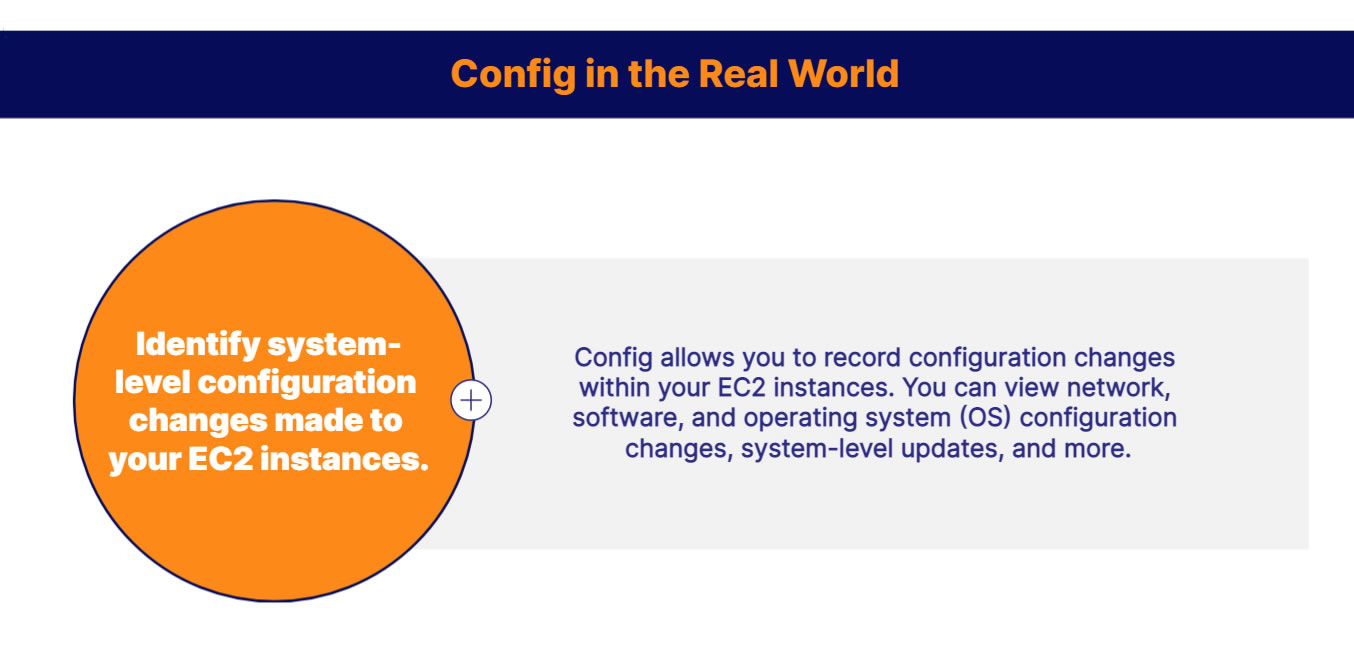 Config in the Real World

Identify system-level configuration changes made to your EC2 instances.

Config allows you to record configuration changes within your EC2 instances. You can view network, software, and operating system (OS) configuration changes, system-level updates, and more.